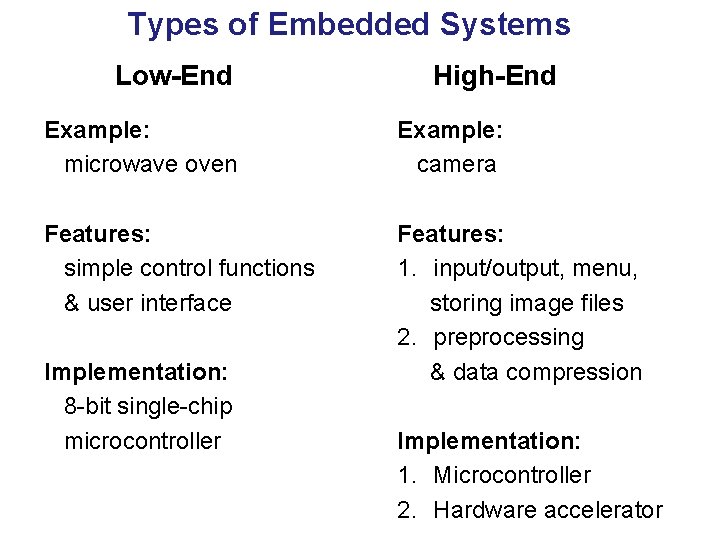 Types of Embedded Systems

Low-End

Example:
microwave oven

Features:
simple control functions & user interface

Implementation:
8-bit single-chip microcontroller

High-End

Example:
camera

Features:
1. input/output, menu, storing image files
2. preprocessing & data compression

Implementation:
1. Microcontroller
2. Hardware accelerator